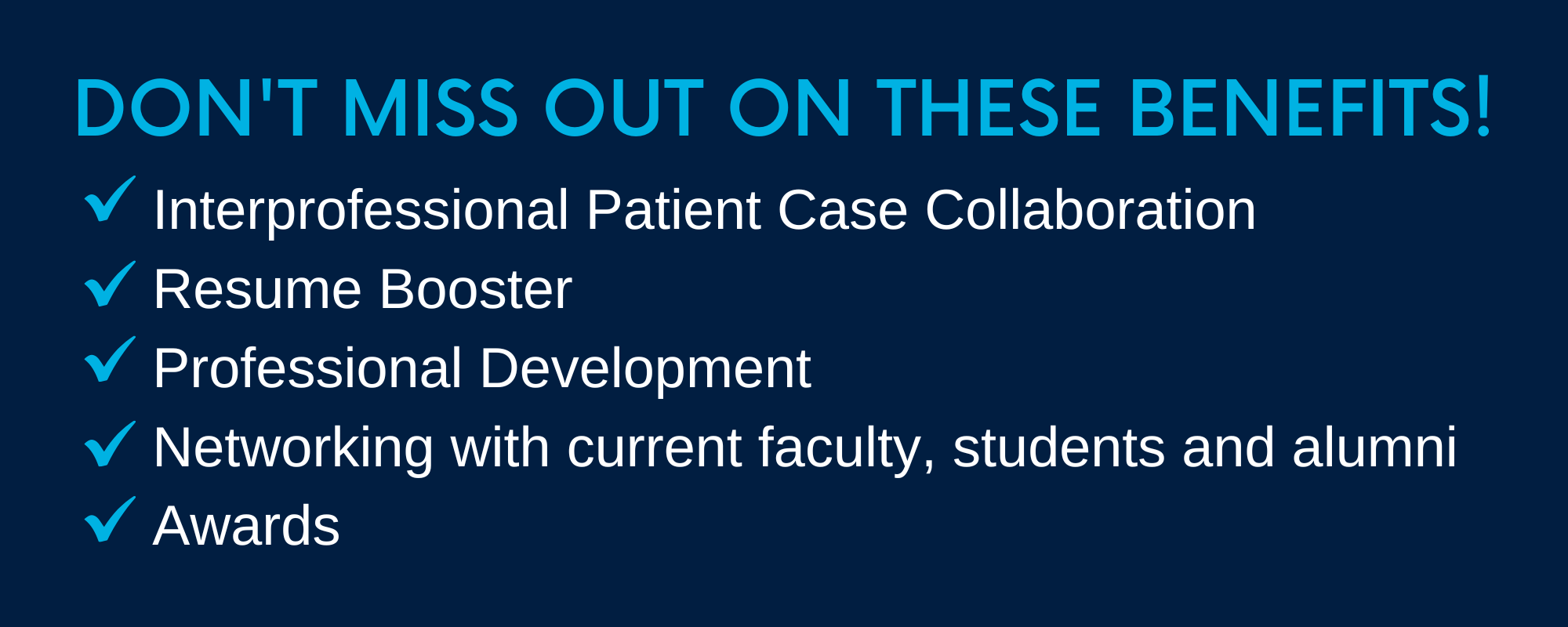 DON'T MISS OUT ON THESE BENEFITS!

✓ Interprofessional Patient Case Collaboration
✓ Resume Booster
✓ Professional Development
✓ Networking with current faculty, students and alumni
✓ Awards